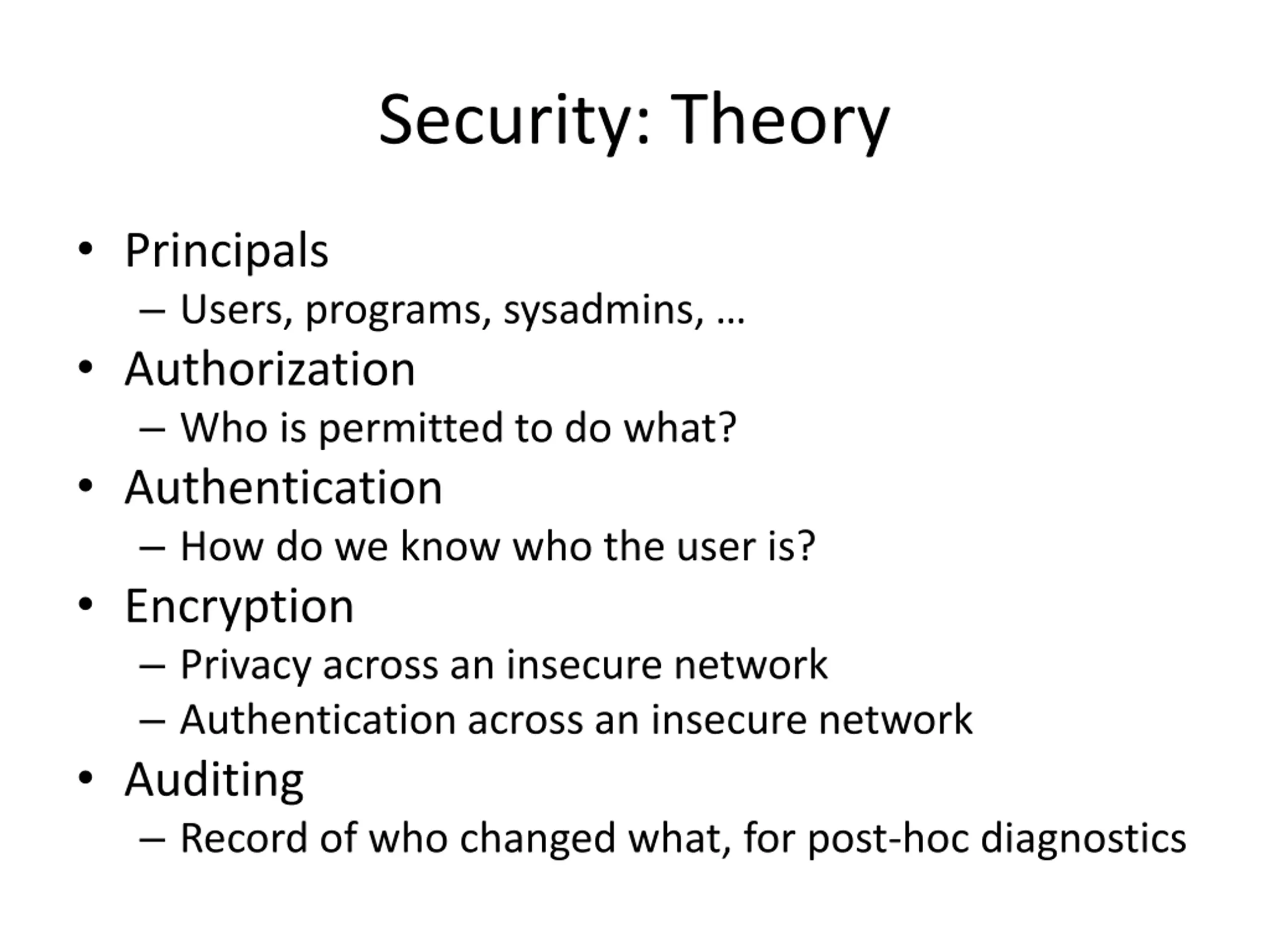 Security: Theory

• Principals
  – Users, programs, sysadmins, …
• Authorization
  – Who is permitted to do what?
• Authentication
  – How do we know who the user is?
• Encryption
  – Privacy across an insecure network
  – Authentication across an insecure network
• Auditing
  – Record of who changed what, for post-hoc diagnostics